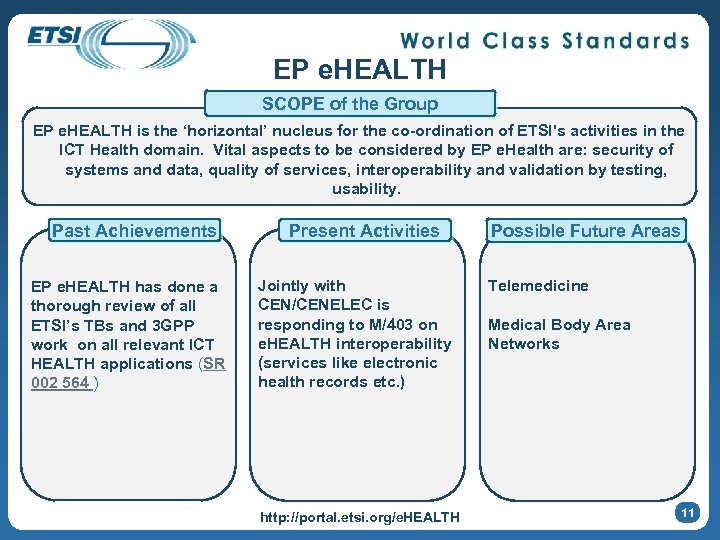 ETSI

World Class Standards

EP eHEALTH

SCOPE of the Group

EP eHEALTH is the ‘horizontal’ nucleus for the co-ordination of ETSI's activities in the ICT Health domain. Vital aspects to be considered by EP eHealth are: security of systems and data, quality of services, interoperability and validation by testing, usability.

Past Achievements

EP eHEALTH has done a thorough review of all ETSI’s TBs and 3GPP work on all relevant ICT HEALTH applications (SR 002 564 )

Present Activities

Jointly with CEN/CENELEC is responding to M/403 on eHEALTH interoperability (services like electronic health records etc.)

Possible Future Areas

Telemedicine

Medical Body Area Networks

http://portal.etsi.org/eHEALTH

11